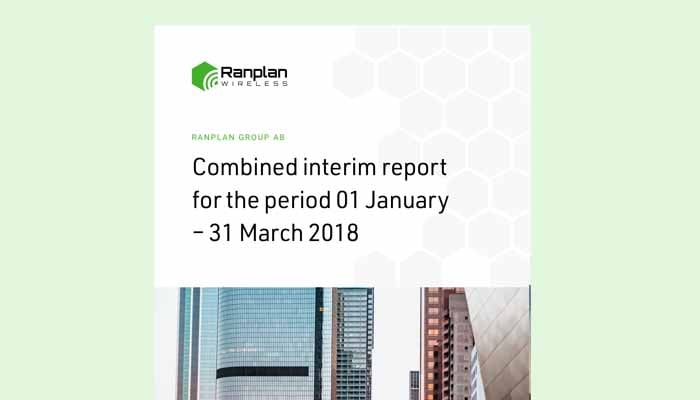 Ranplan
WIRELESS

RANPLAN GROUP AB

Combined interim report for the period 01 January – 31 March 2018